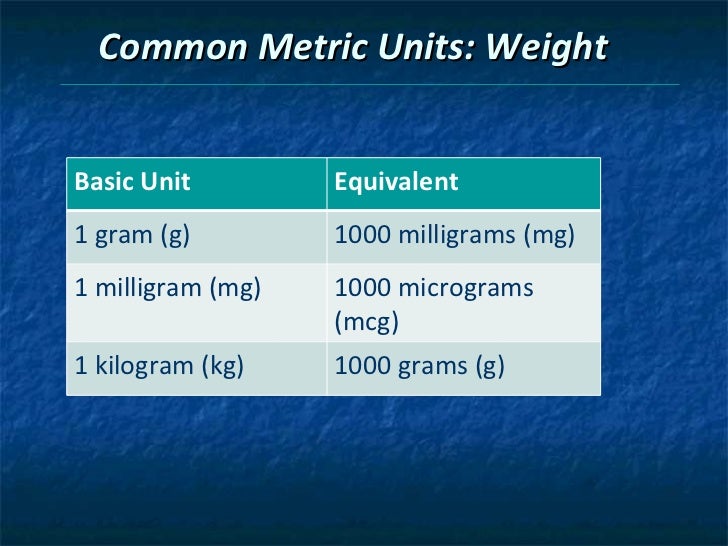 Common Metric Units: Weight

| Basic Unit | Equivalent |
|---|---|
| 1 gram (g) | 1000 milligrams (mg) |
| 1 milligram (mg) | 1000 micrograms (mcg) |
| 1 kilogram (kg) | 1000 grams (g) |